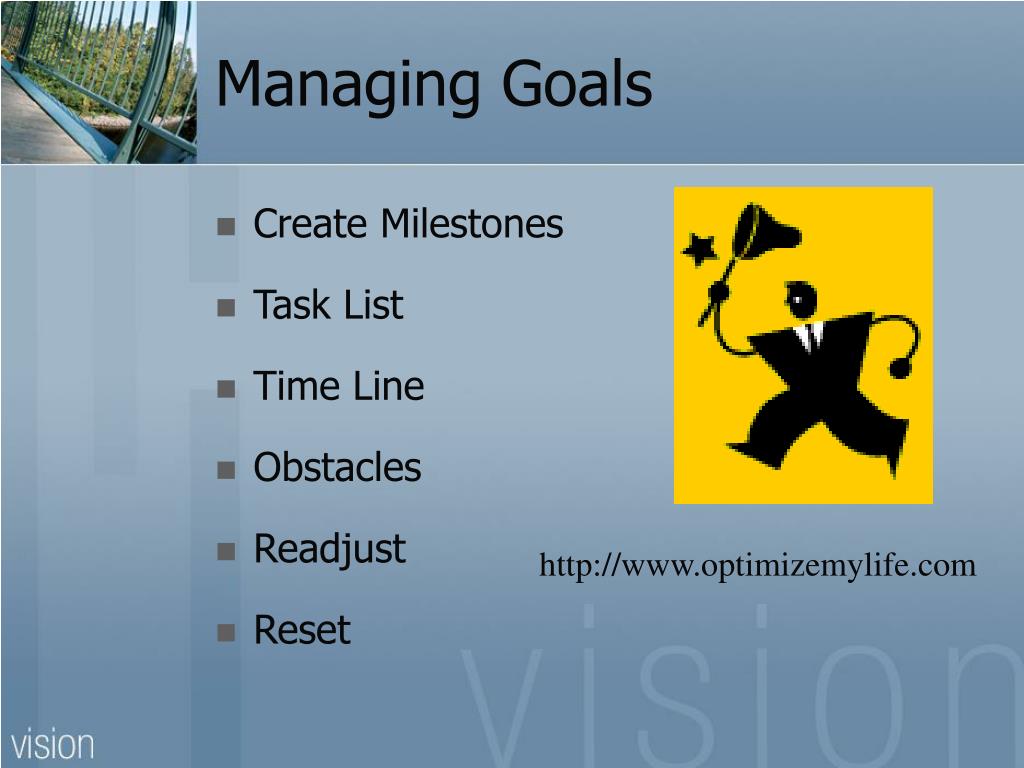 Managing Goals

- Create Milestones
- Task List
- Time Line
- Obstacles
- Readjust
- Reset

http://www.optimizemylife.com

vision

vision